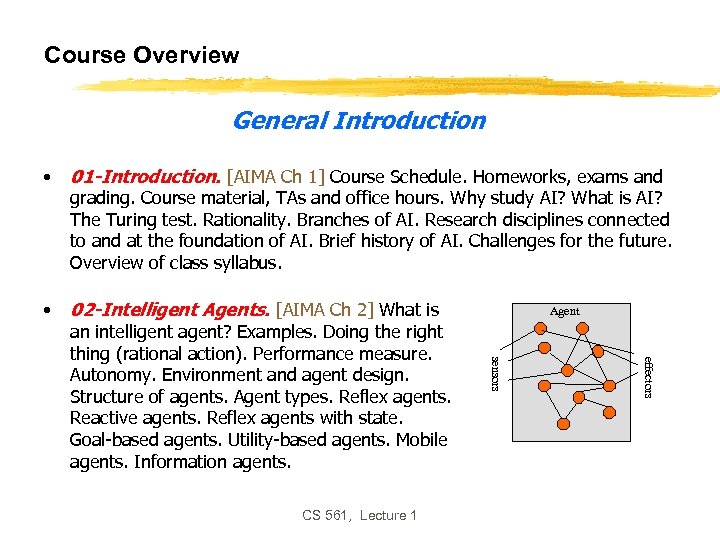 Course Overview

General Introduction

• 01-Introduction. [AIMA Ch 1] Course Schedule. Homeworks, exams and grading. Course material, TAs and office hours. Why study AI? What is AI? The Turing test. Rationality. Branches of AI. Research disciplines connected to and at the foundation of AI. Brief history of AI. Challenges for the future. Overview of class syllabus.

• 02-Intelligent Agents. [AIMA Ch 2] What is an intelligent agent? Examples. Doing the right thing (rational action). Performance measure. Autonomy. Environment and agent design. Structure of agents. Agent types. Reflex agents. Reactive agents. Reflex agents with state. Goal-based agents. Utility-based agents. Mobile agents. Information agents.

Agent
sensors
effectors

CS 561, Lecture 1